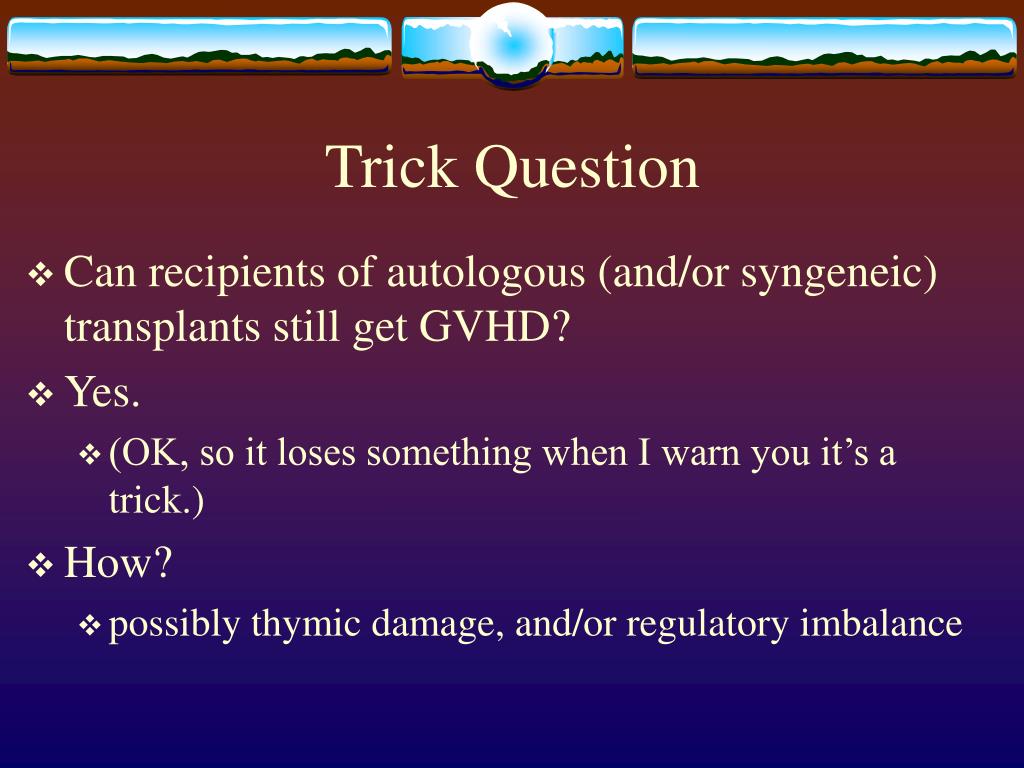 Trick Question

❖ Can recipients of autologous (and/or syngeneic) transplants still get GVHD?

❖ Yes.

❖ (OK, so it loses something when I warn you it’s a trick.)

❖ How?

❖ possibly thymic damage, and/or regulatory imbalance